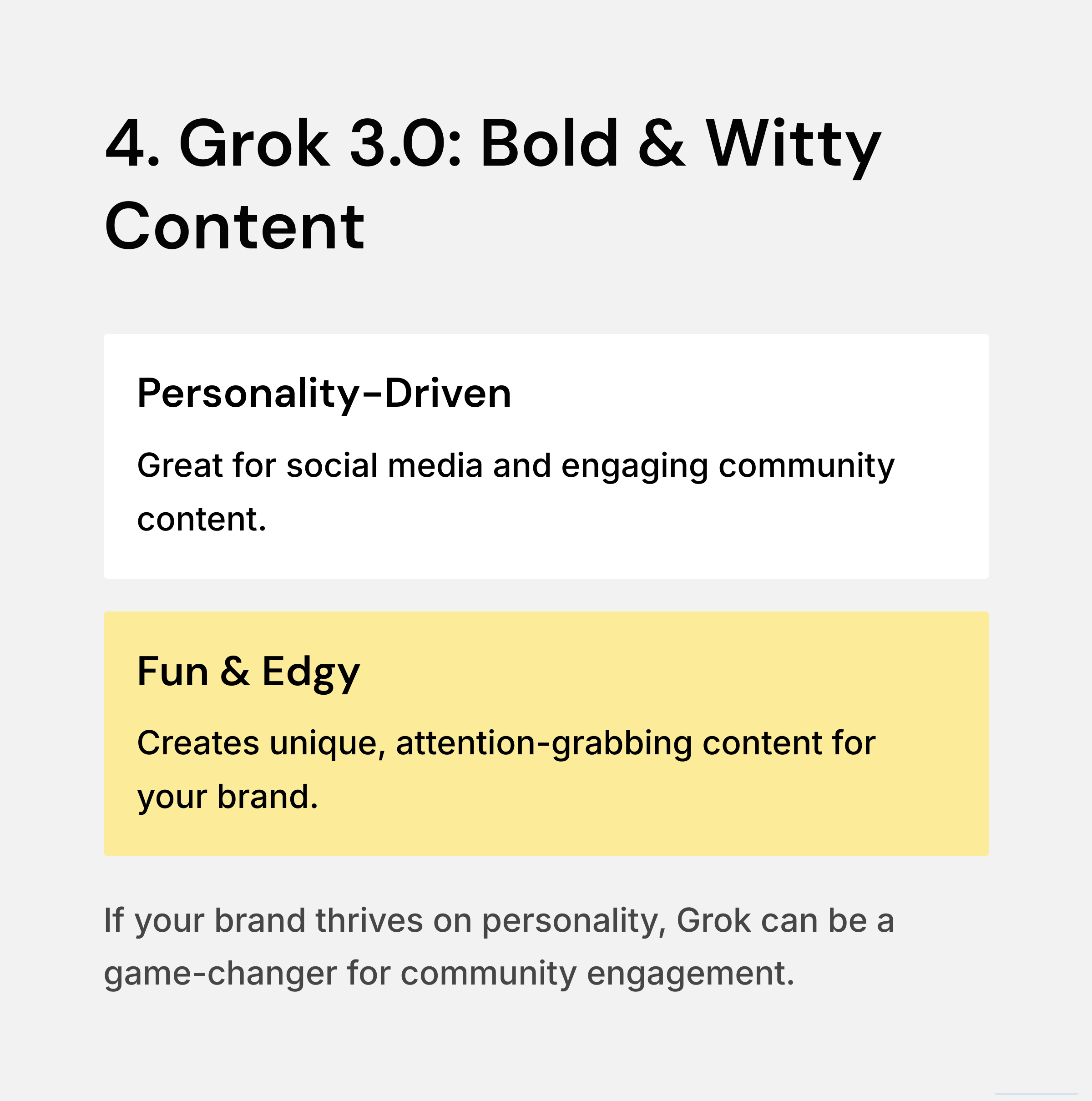 4. Grok 3.0: Bold & Witty Content

Personality-Driven

Great for social media and engaging community content.

Fun & Edgy

Creates unique, attention-grabbing content for your brand.

If your brand thrives on personality, Grok can be a game-changer for community engagement.